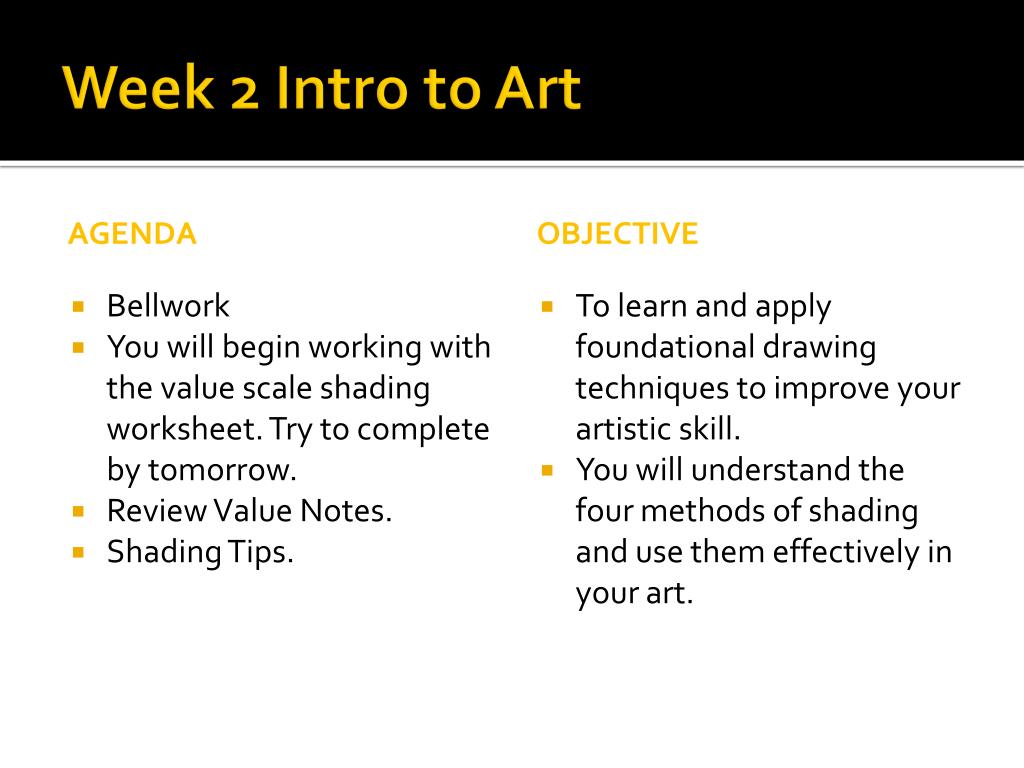 Week 2 Intro to Art

AGENDA

- Bellwork
- You will begin working with the value scale shading worksheet. Try to complete by tomorrow.
- Review Value Notes.
- Shading Tips.

OBJECTIVE

- To learn and apply foundational drawing techniques to improve your artistic skill.
- You will understand the four methods of shading and use them effectively in your art.